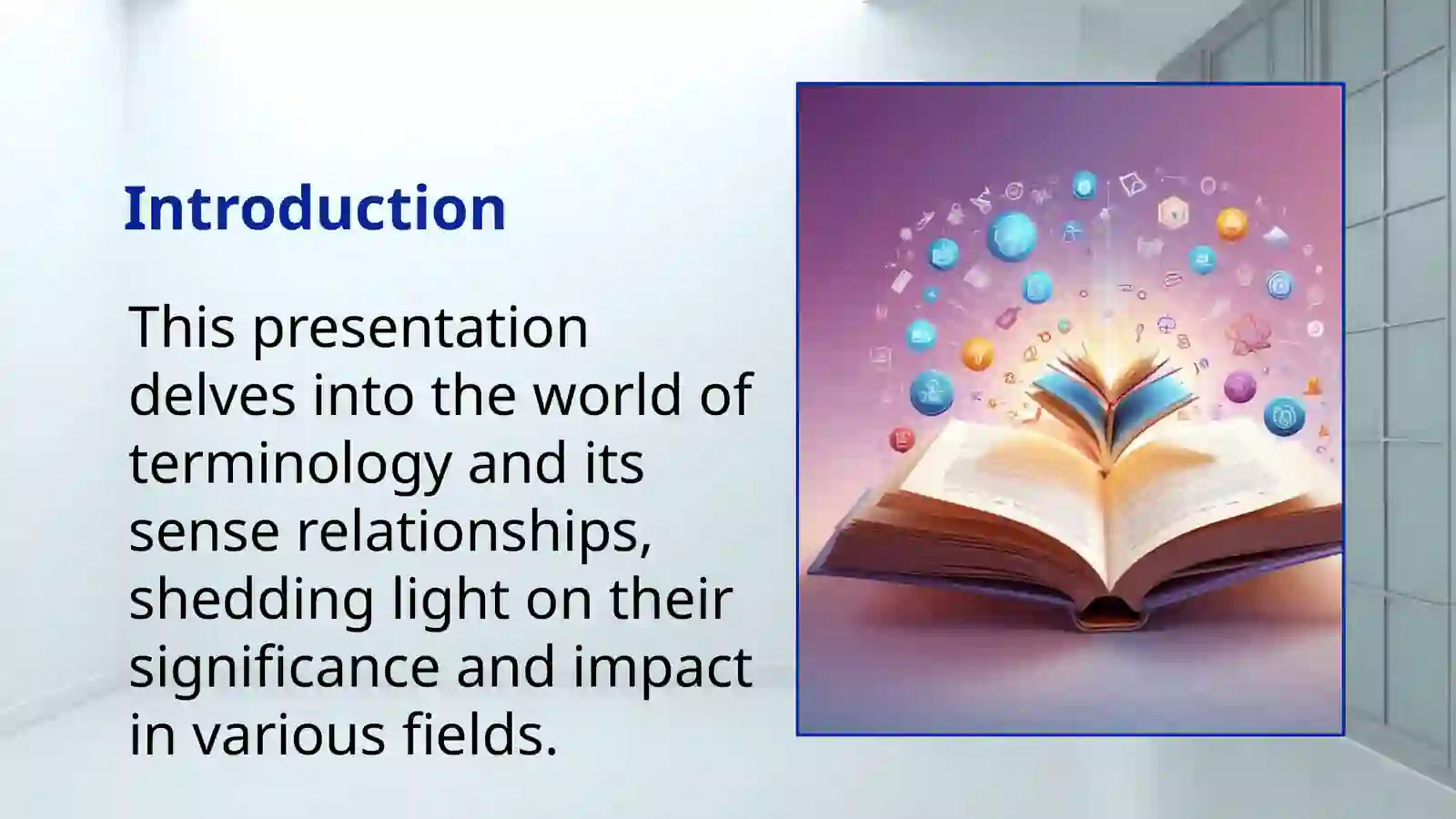 Introduction

This presentation delves into the world of terminology and its sense relationships, shedding light on their significance and impact in various fields.